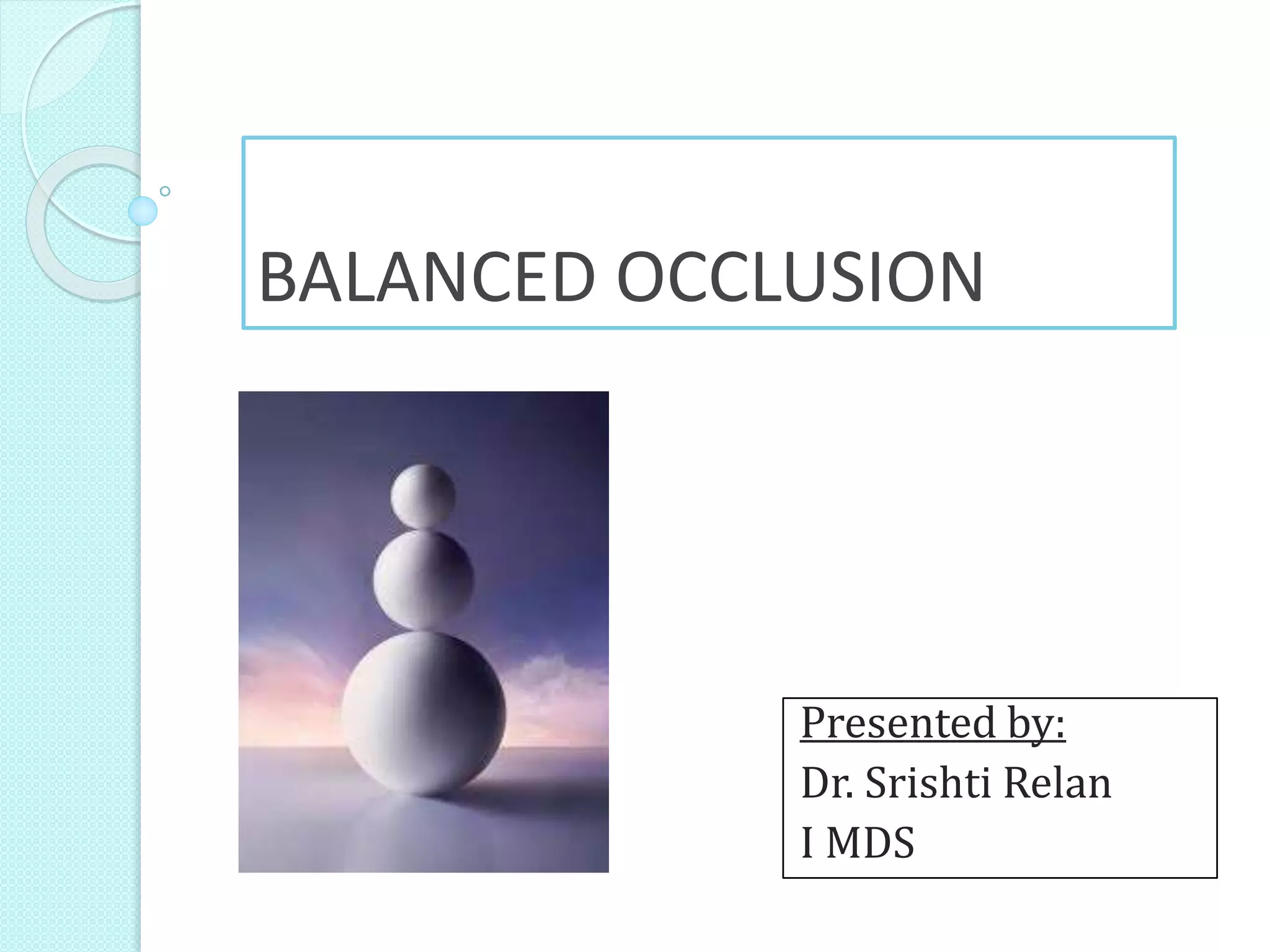 BALANCED OCCLUSION

Presented by:
Dr. Srishti Relan
I MDS